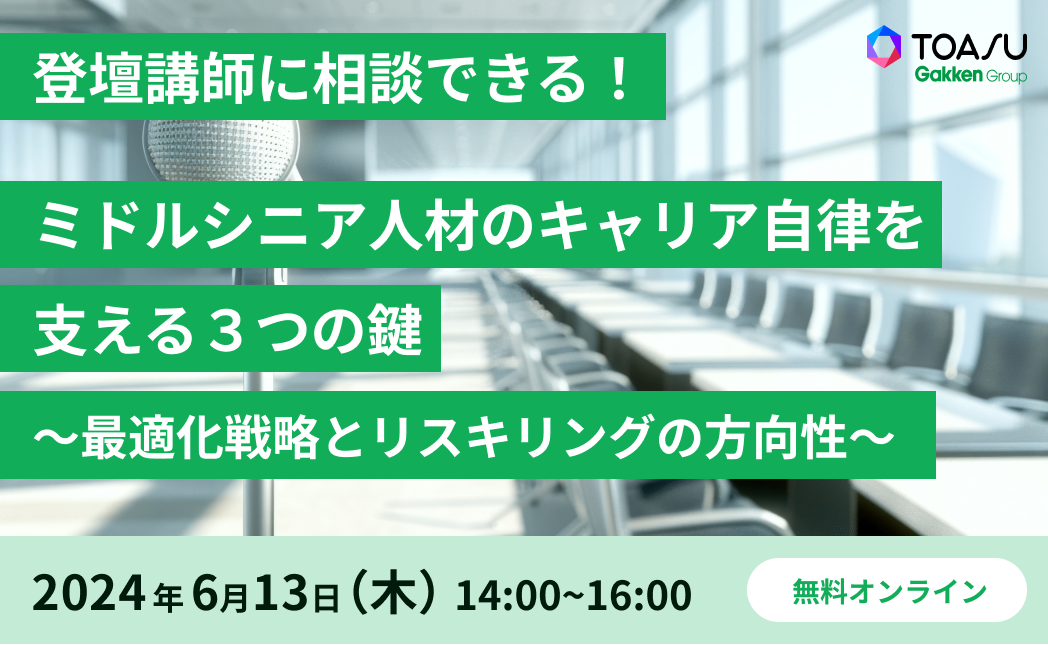 登壇講師に相談できる！

TOASU
Gakken Group

ミドルシニア人材のキャリア自律を支える３つの鍵

～最適化戦略とリスキリングの方向性～

2024年6月13日（木）14:00~16:00

無料オンライン